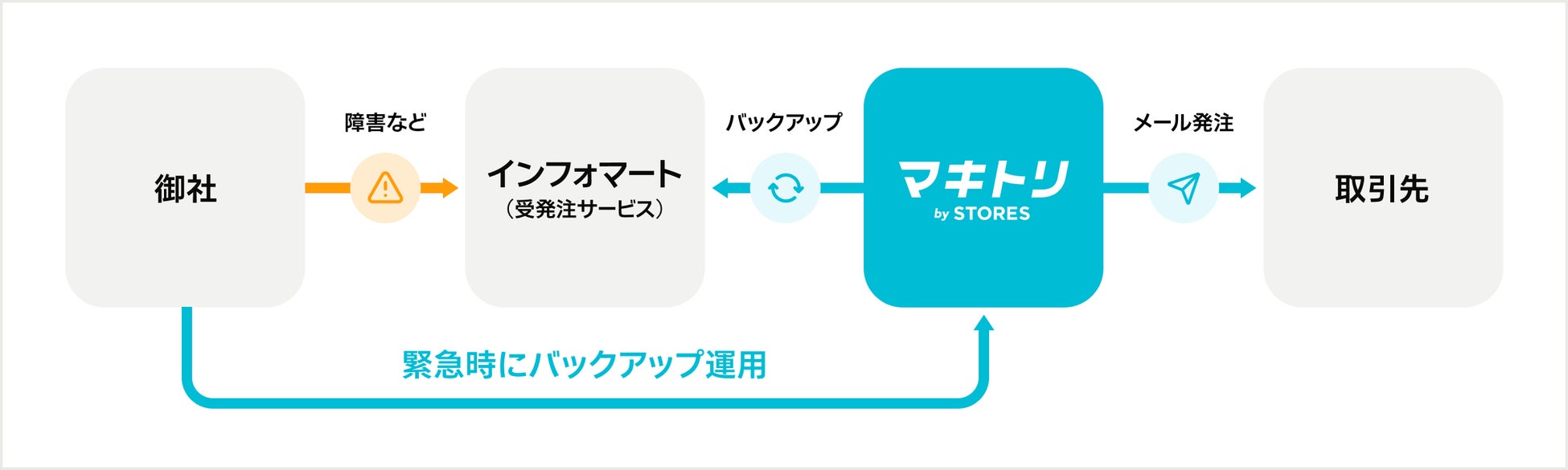 御社

障害など

インフォマート
（受発注サービス）

バックアップ

マキトリ
by STORES

メール発注

取引先

緊急時にバックアップ運用